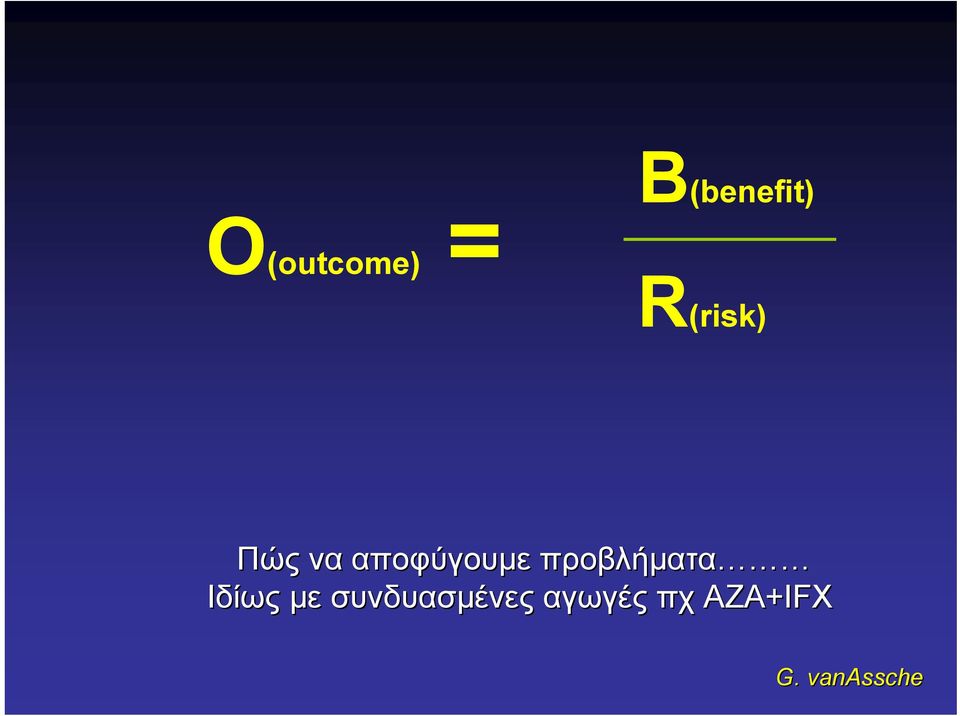 $O_{(outcome)} = \frac{B_{(benefit)}}{R_{(risk)}}$

Πώς να αποφύγουμε προβλήματα………
Ιδίως με συνδυασμένες αγωγές πχ AZA+IFX

G. vanAssche